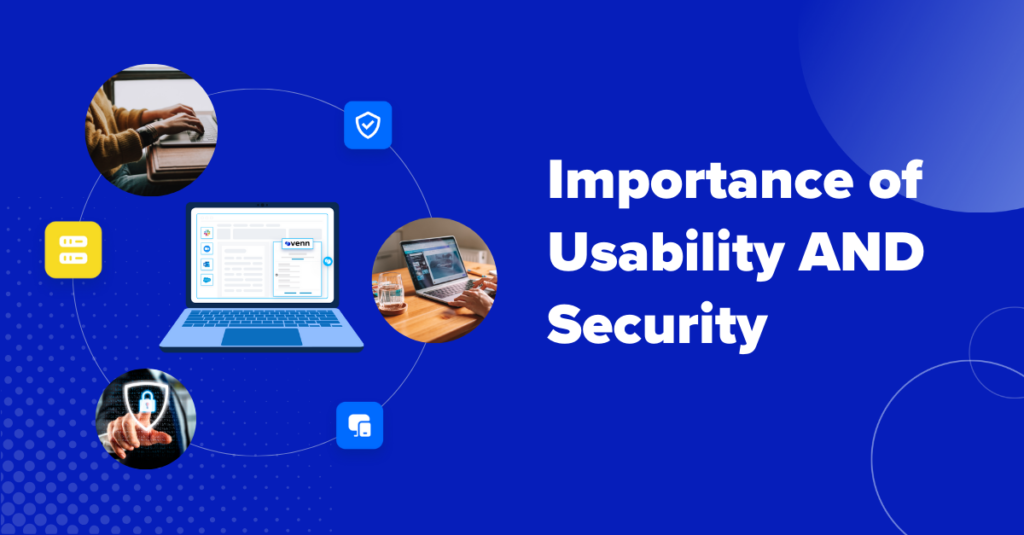 venn

Importance of Usability AND Security